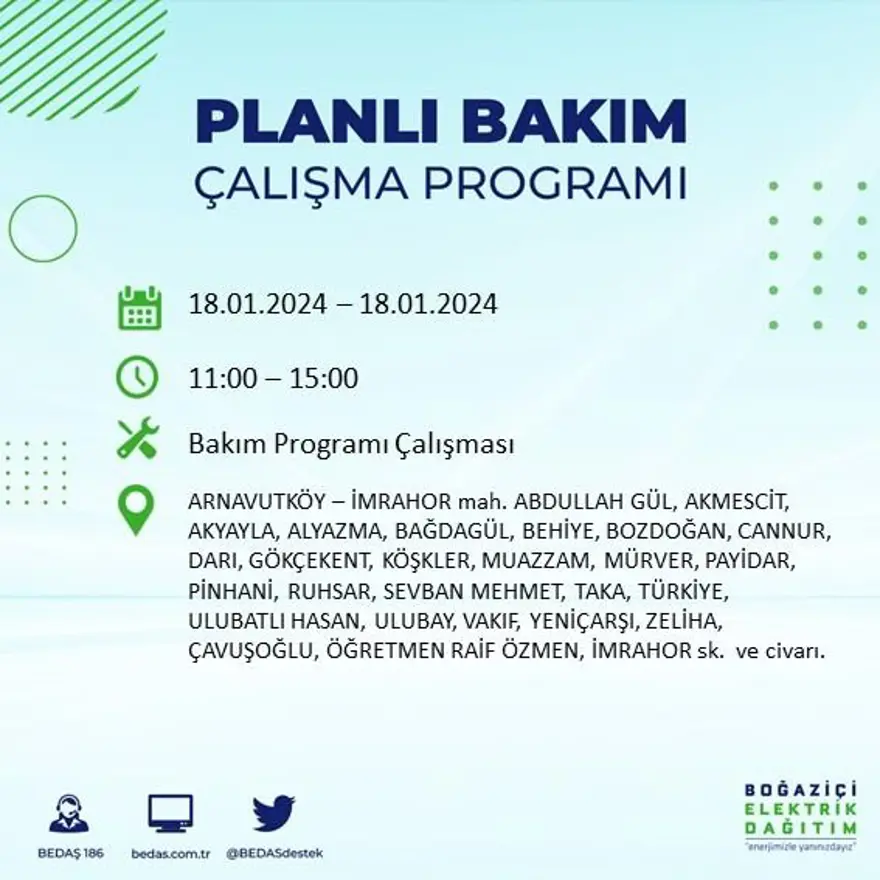 PLANLI BAKIM
ÇALIŞMA PROGRAMI

18.01.2024 – 18.01.2024

11:00 – 15:00

Bakım Programı Çalışması

ARNAVUTKÖY – İMRAHOR mah. ABDULLAH GÜL, AKMESCİT, AKYAYLA, ALYAZMA, BAĞDAGÜL, BEHİYE, BOZDOĞAN, CANNUR, DARI, GÖKÇEKENT, KÖŞKLER, MUAZZAM, MÜRVER, PAYİDAR, PİNHANİ, RUHSAR, SEVBAN MEHMET, TAKA, TÜRKİYE, ULUBATLI HASAN, ULUBAY, VAKIF, YENİÇARŞI, ZELİHA, ÇAVUŞOĞLU, ÖĞRETMEN RAİF ÖZMEN, İMRAHOR sk. ve civarı.

BEDAŞ 186 bedas.com.tr @BEDASdestek

BOĞAZİÇİ
ELEKTRİK
DAĞITIM
"enerjimizle yanınızdayız"